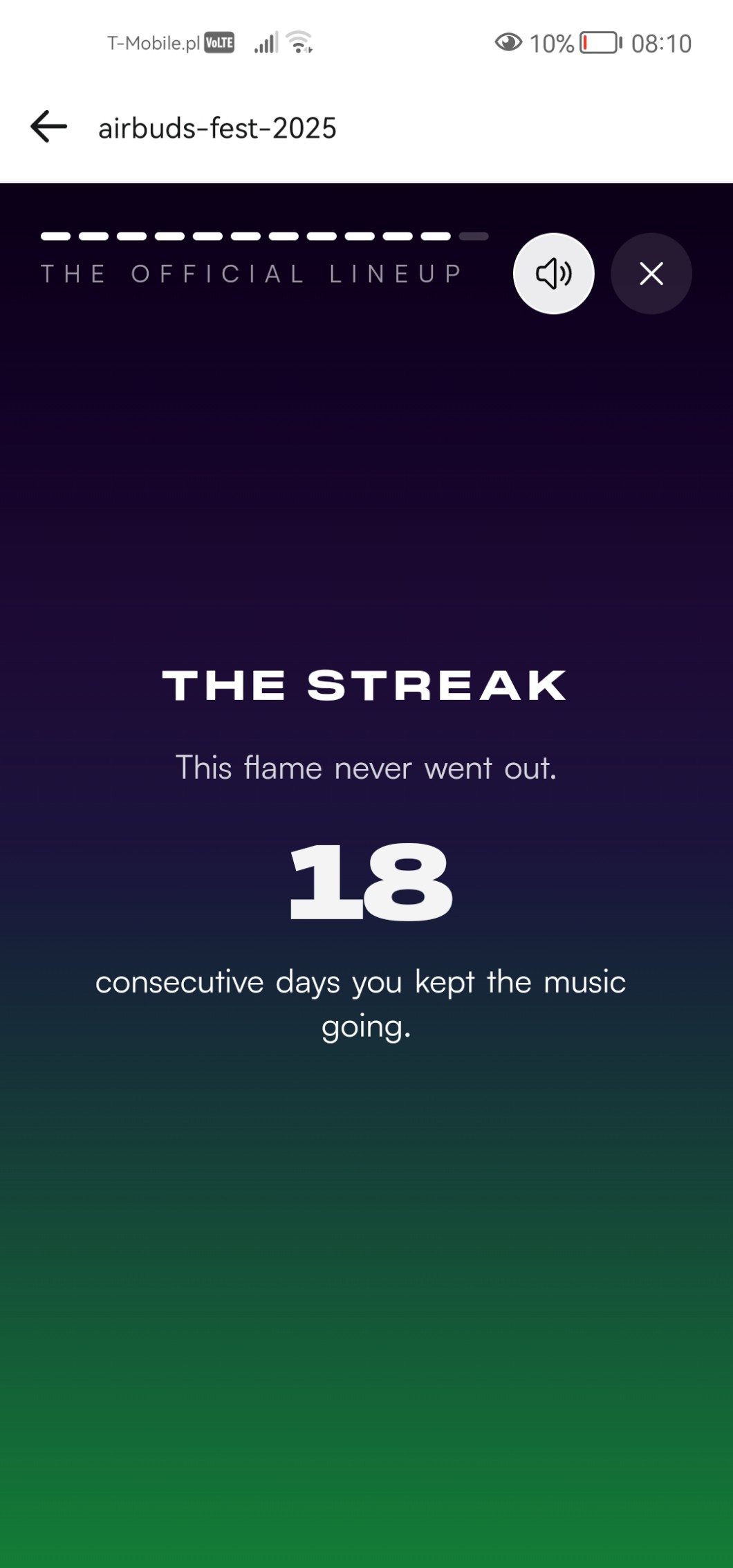 T-Mobile.pl VoLTE 10% 08:10

airbuds-fest-2025

THE OFFICIAL LINEUP

THE STREAK

This flame never went out.

18

consecutive days you kept the music going.